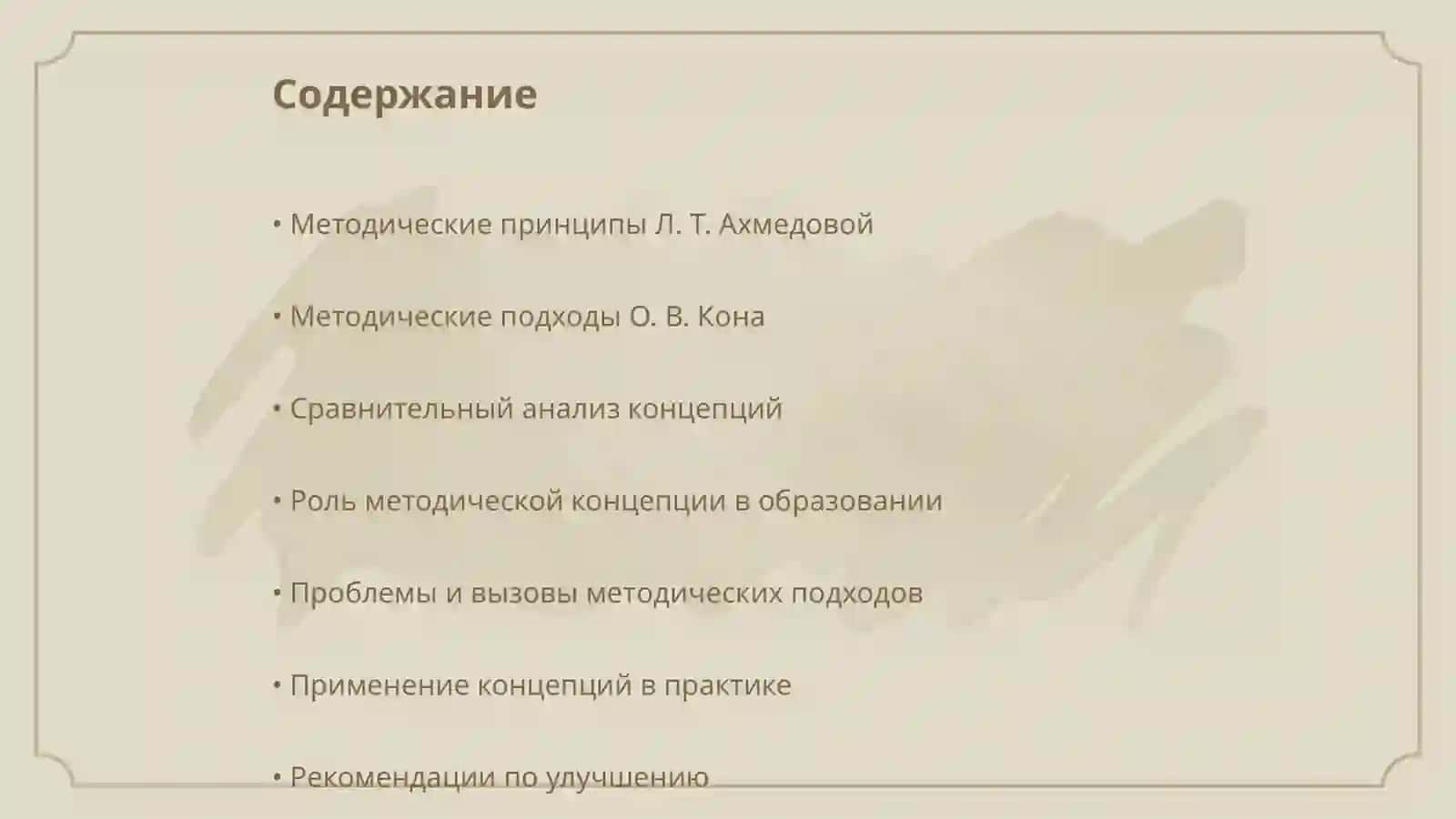 Содержание

• Методические принципы Л. Т. Ахмедовой

• Методические подходы О. В. Кона

• Сравнительный анализ концепций

• Роль методической концепции в образовании

• Проблемы и вызовы методических подходов

• Применение концепций в практике

• Рекомендации по улучшению